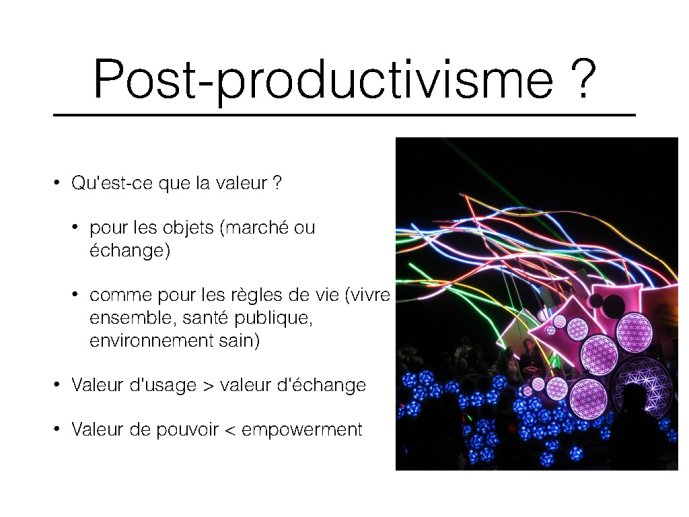 Post-productivisme ?

• Qu'est-ce que la valeur ?

• pour les objets (marché ou échange)

• comme pour les règles de vie (vivre ensemble, santé publique, environnement sain)

• Valeur d'usage > valeur d'échange

• Valeur de pouvoir < empowerment